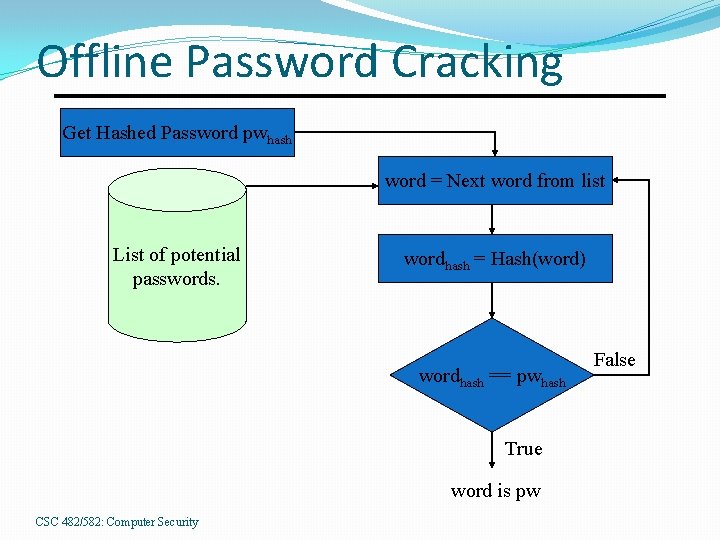 Offline Password Cracking

Get Hashed Password $pw_{hash}$

List of potential passwords.

word = Next word from list

$word_{hash}$ = Hash(word)

$word_{hash}$ == $pw_{hash}$

False

True

word is pw

CSC 482/582: Computer Security